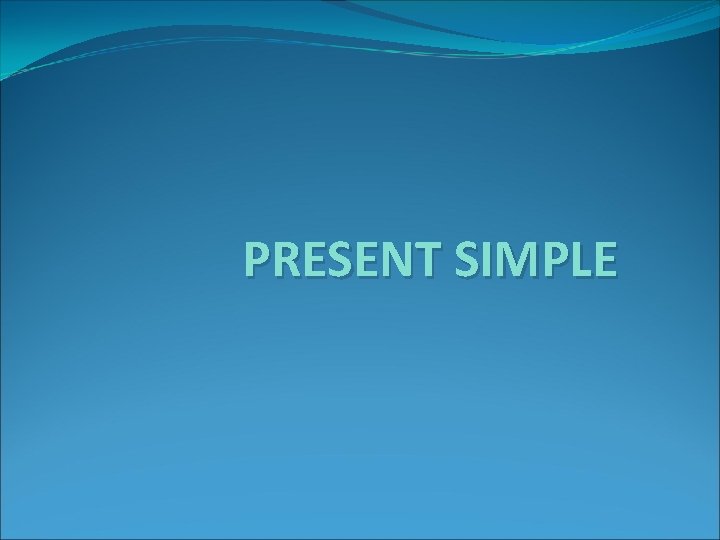 PRESENT SIMPLE